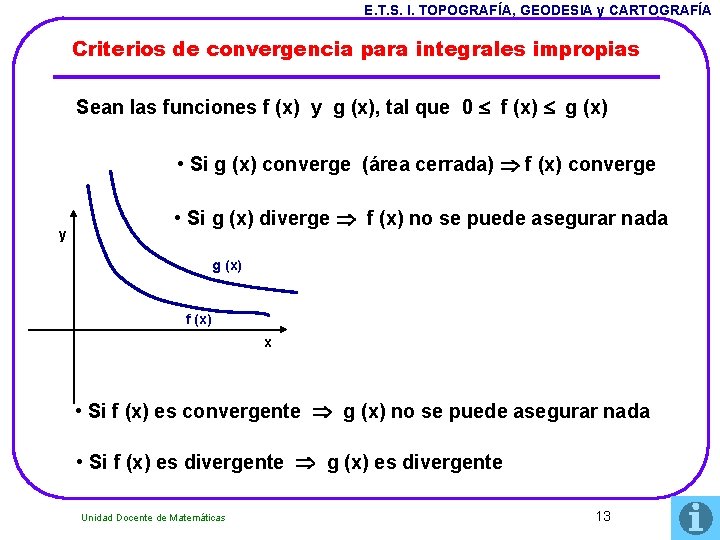 E.T.S. I. TOPOGRAFÍA, GEODESIA y CARTOGRAFÍA

Criterios de convergencia para integrales impropias

Sean las funciones f (x) y g (x), tal que $0 \leq$ f (x) $\leq$ g (x)

• Si g (x) converge (área cerrada) $\Rightarrow$ f (x) converge

• Si g (x) diverge $\Rightarrow$ f (x) no se puede asegurar nada

y

g (x)

f (x)

x

• Si f (x) es convergente $\Rightarrow$ g (x) no se puede asegurar nada

• Si f (x) es divergente $\Rightarrow$ g (x) es divergente

Unidad Docente de Matemáticas

13